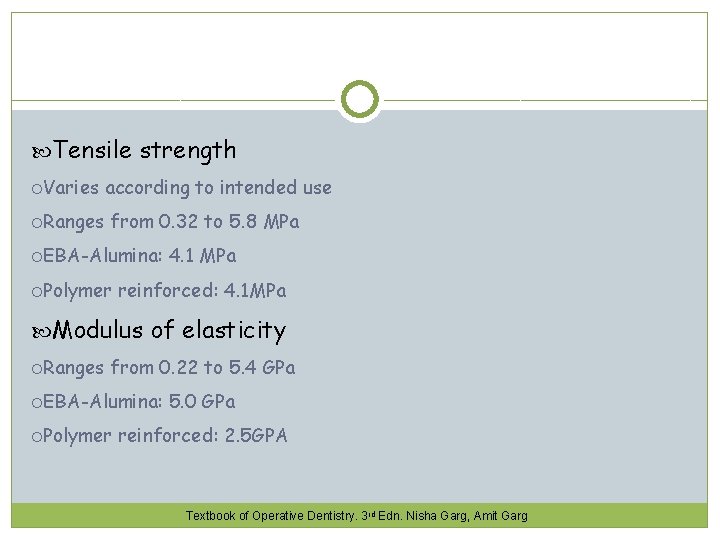 Tensile strength

oVaries according to intended use

oRanges from 0.32 to 5.8 MPa

oEBA-Alumina: 4.1 MPa

oPolymer reinforced: 4.1MPa

Modulus of elasticity

oRanges from 0.22 to 5.4 GPa

oEBA-Alumina: 5.0 GPa

oPolymer reinforced: 2.5GPA

Textbook of Operative Dentistry. 3rd Edn. Nisha Garg, Amit Garg